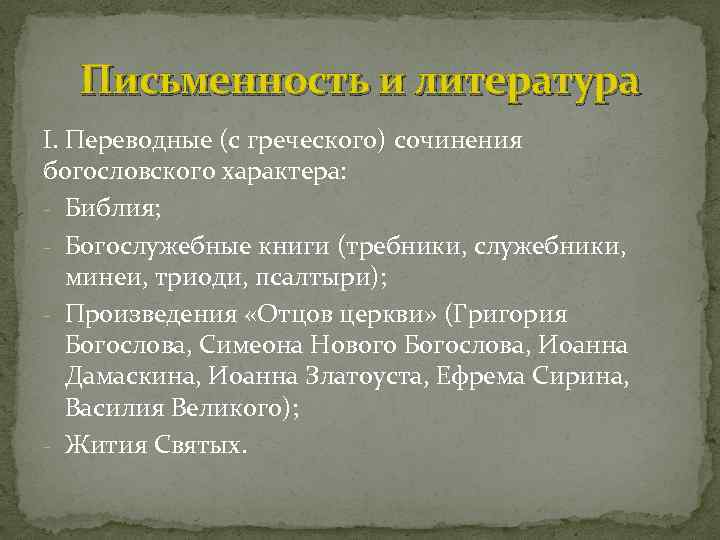 Письменность и литература

I. Переводные (с греческого) сочинения богословского характера:
- Библия;
- Богослужебные книги (требники, служебники, минеи, триоди, псалтыри);
- Произведения «Отцов церкви» (Григория Богослова, Симеона Нового Богослова, Иоанна Дамаскина, Иоанна Златоуста, Ефрема Сирина, Василия Великого);
- Жития Святых.